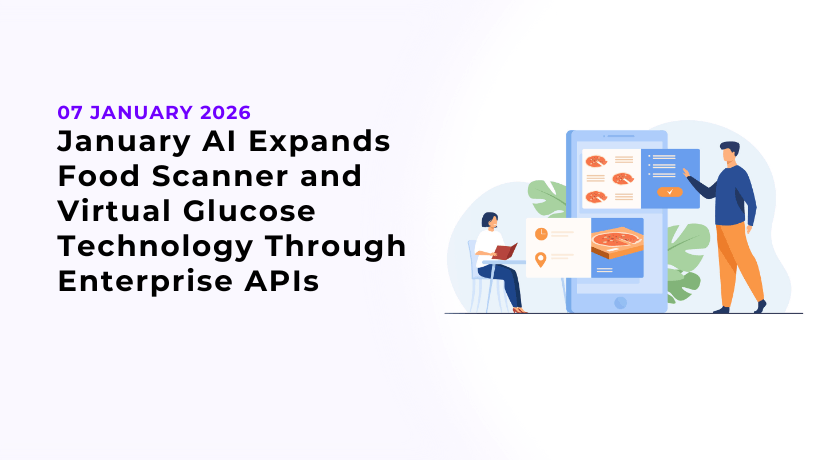 07 JANUARY 2026
January AI Expands Food Scanner and Virtual Glucose Technology Through Enterprise APIs